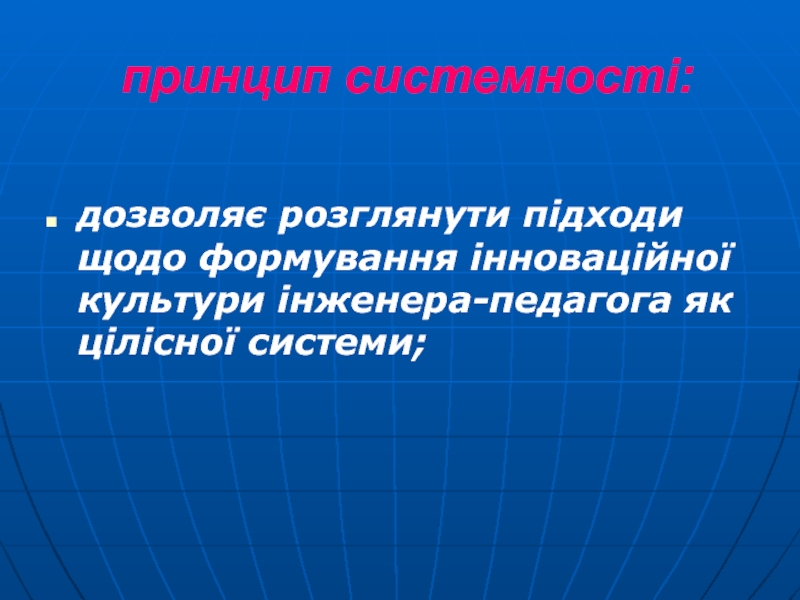 принцип системності:

дозволяє розглянути підходи щодо формування інноваційної культури інженера-педагога як цілісної системи;